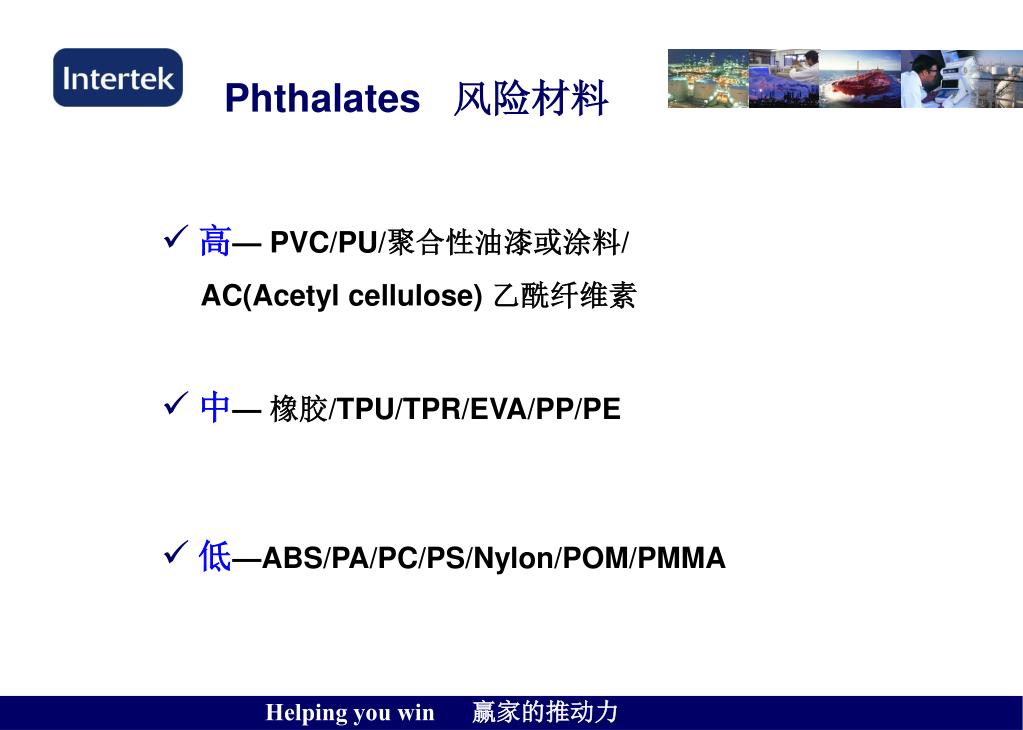 Intertek

Phthalates 风险材料

✓ 高— PVC/PU/聚合性油漆或涂料/ AC(Acetyl cellulose) 乙酰纤维素

✓ 中— 橡胶/TPU/TPR/EVA/PP/PE

✓ 低—ABS/PA/PC/PS/Nylon/POM/PMMA

Helping you win 赢家的推动力